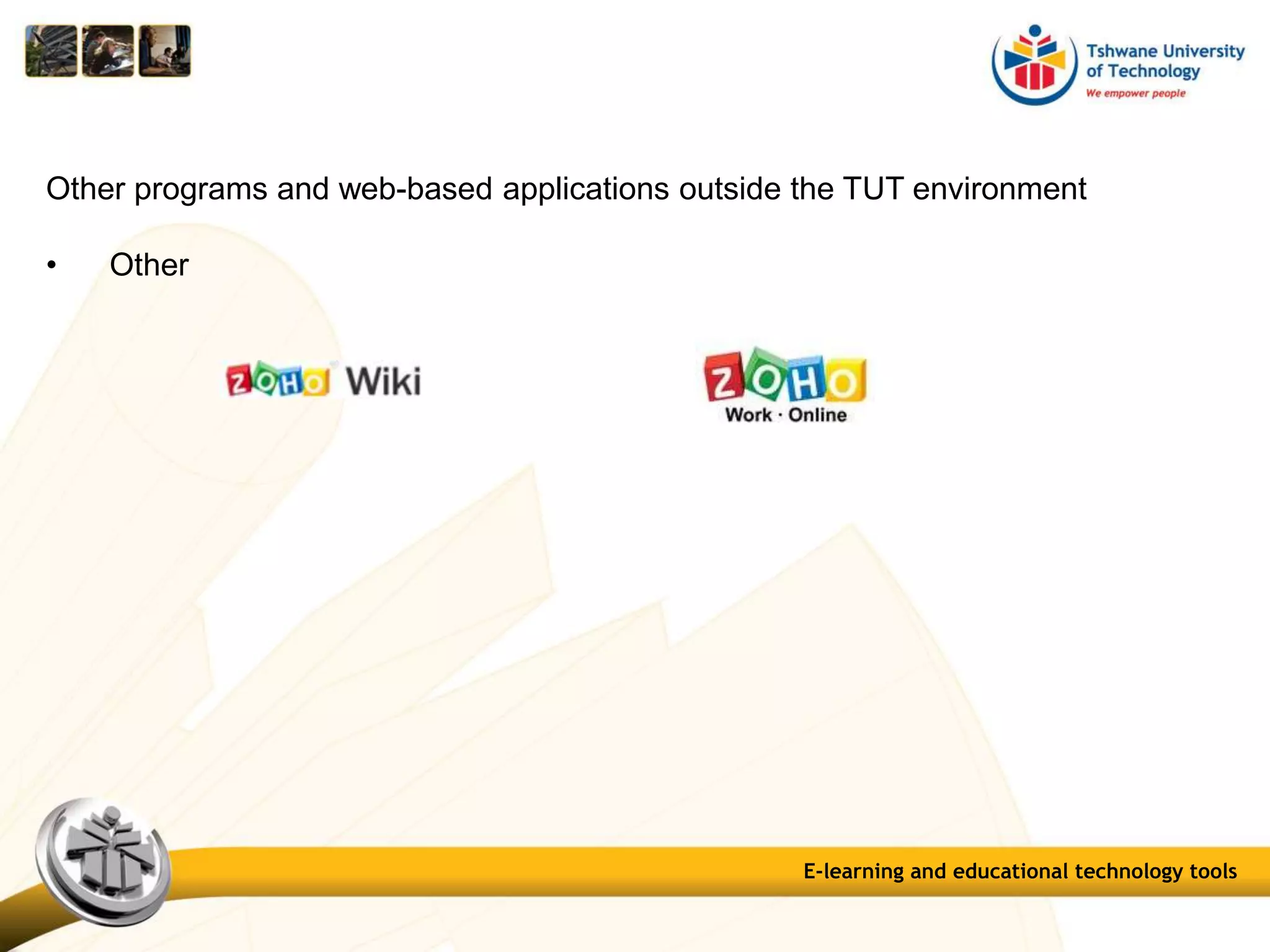 Tshwane University of Technology
We empower people

Other programs and web-based applications outside the TUT environment

• Other

ZOHO Wiki

ZOHO
Work · Online

E-learning and educational technology tools